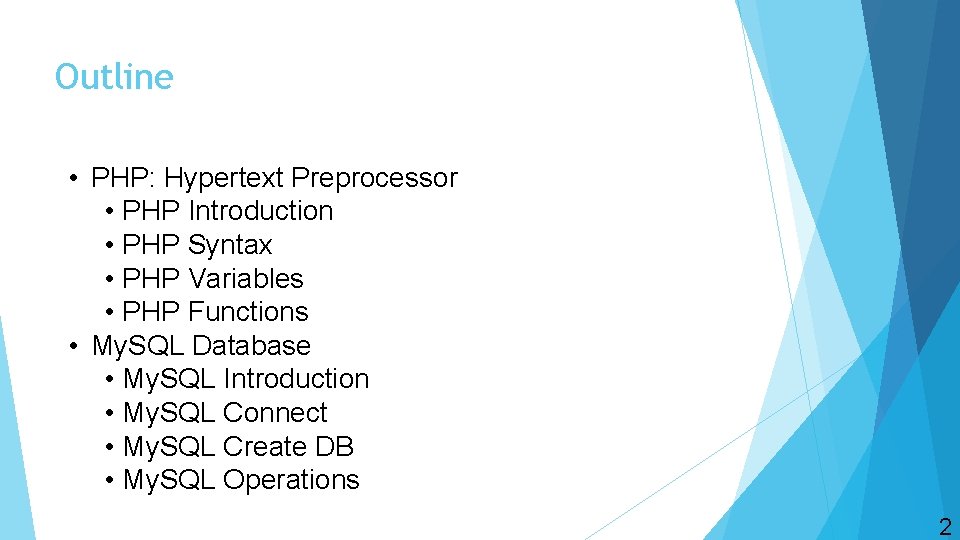 Outline

• PHP: Hypertext Preprocessor
  • PHP Introduction
  • PHP Syntax
  • PHP Variables
  • PHP Functions
• MySQL Database
  • MySQL Introduction
  • MySQL Connect
  • MySQL Create DB
  • MySQL Operations

2